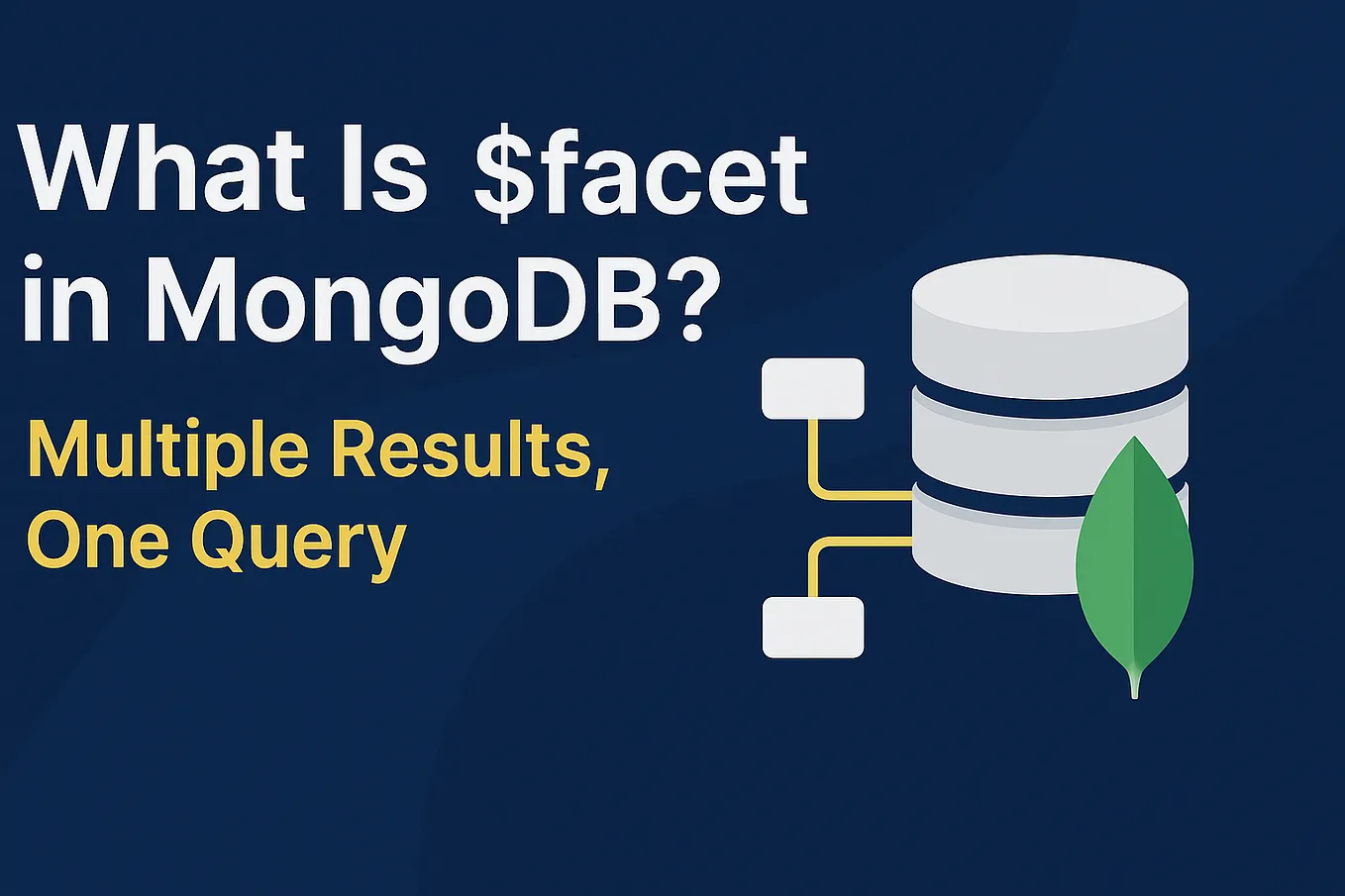 What Is \$facet in MongoDB?

Multiple Results, One Query